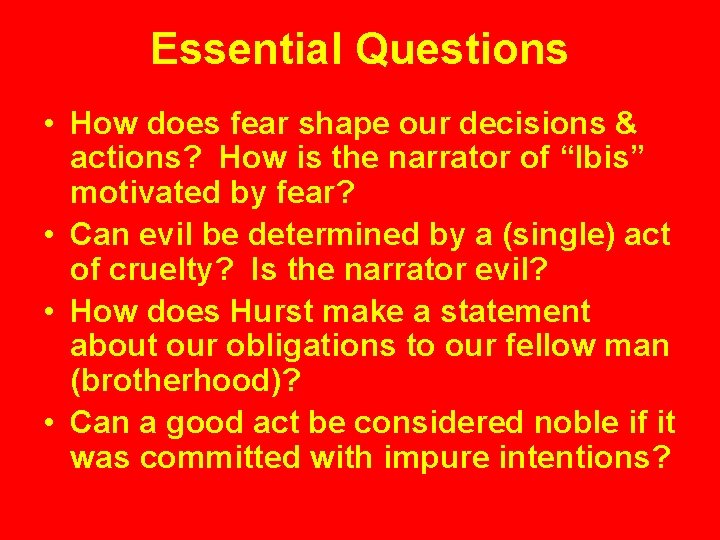 Essential Questions

• How does fear shape our decisions & actions? How is the narrator of “Ibis” motivated by fear?
• Can evil be determined by a (single) act of cruelty? Is the narrator evil?
• How does Hurst make a statement about our obligations to our fellow man (brotherhood)?
• Can a good act be considered noble if it was committed with impure intentions?